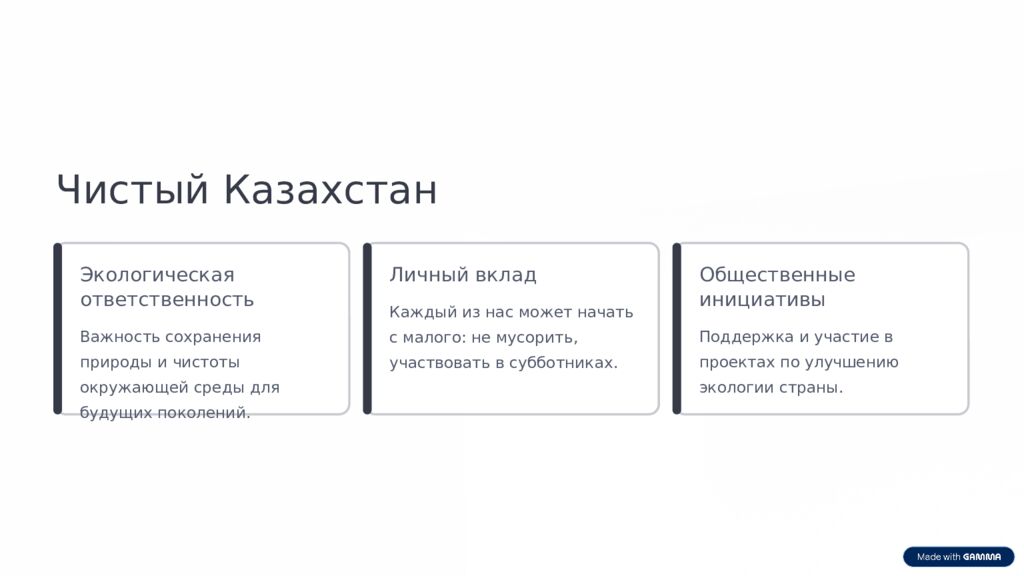 Чистый Казахстан

Экологическая ответственность

Важность сохранения природы и чистоты окружающей среды для будущих поколений.

Личный вклад

Каждый из нас может начать с малого: не мусорить, участвовать в субботниках.

Общественные инициативы

Поддержка и участие в проектах по улучшению экологии страны.

Made with GAMMA